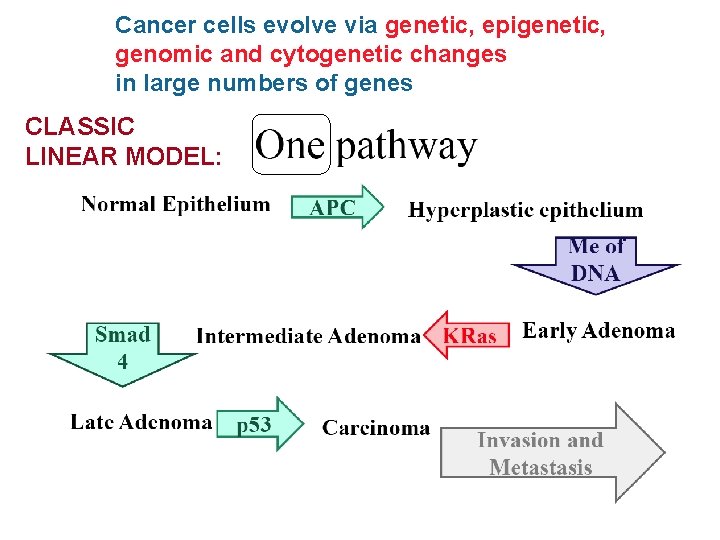 Cancer cells evolve via genetic, epigenetic, genomic and cytogenetic changes in large numbers of genes

CLASSIC LINEAR MODEL: One pathway

Normal Epithelium APC Hyperplastic epithelium

Me of DNA

Early Adenoma KRas Intermediate Adenoma

Smad 4

Late Adenoma p53 Carcinoma

Invasion and Metastasis